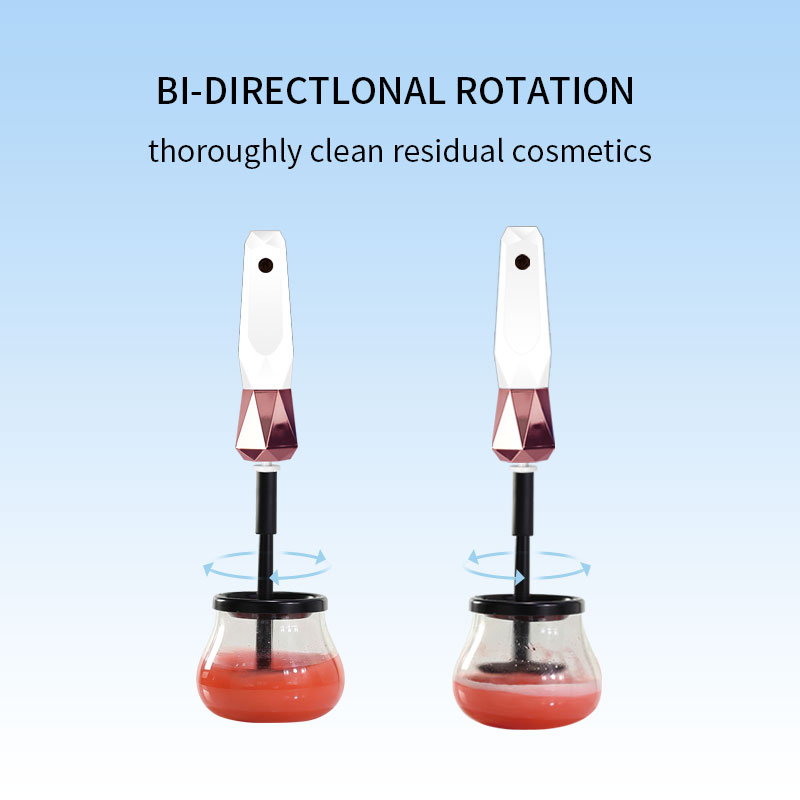 BI-DIRECTLONAL ROTATION

thoroughly clean residual cosmetics